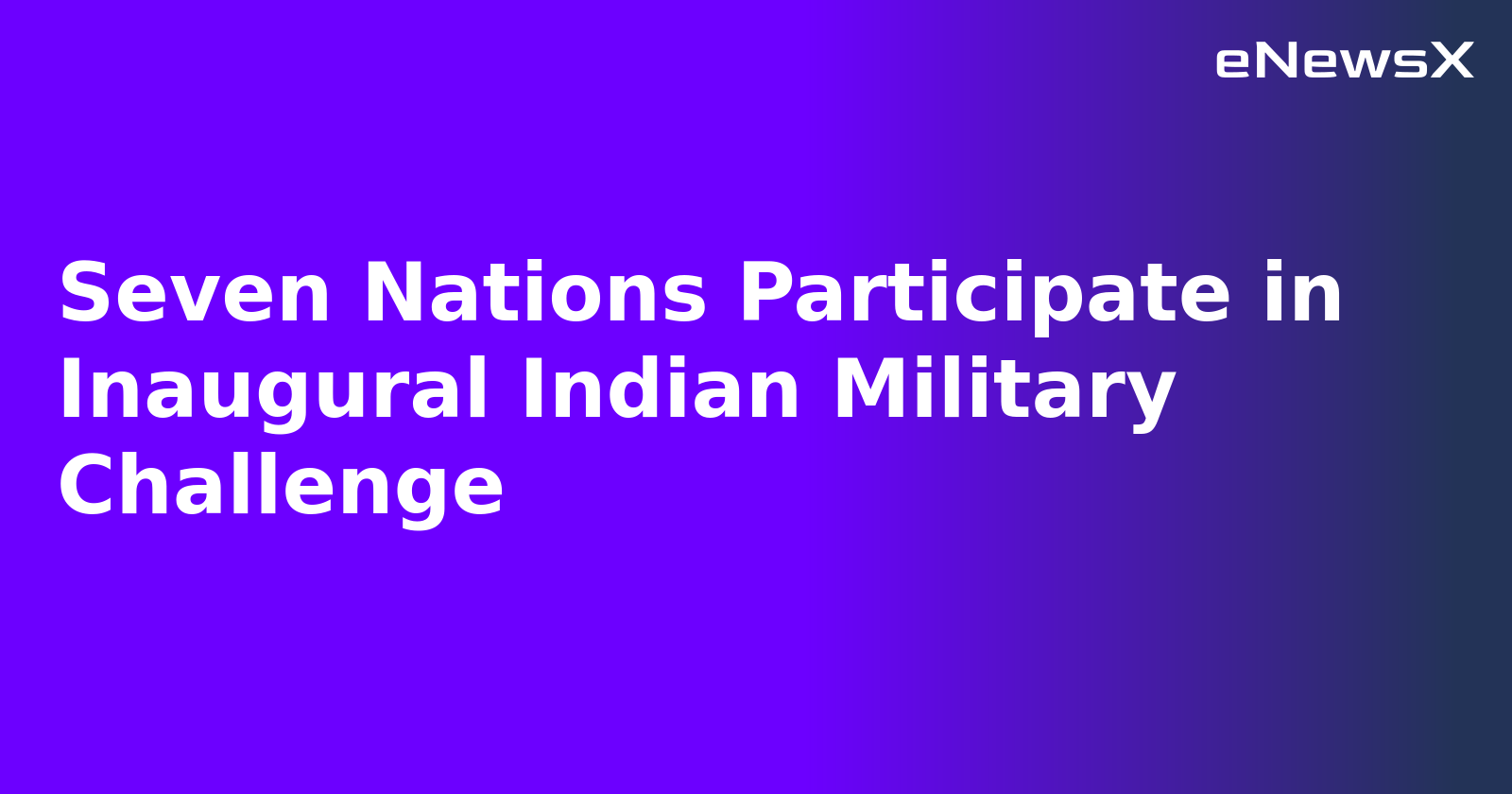 eNewsX

Seven Nations Participate in Inaugural Indian Military Challenge